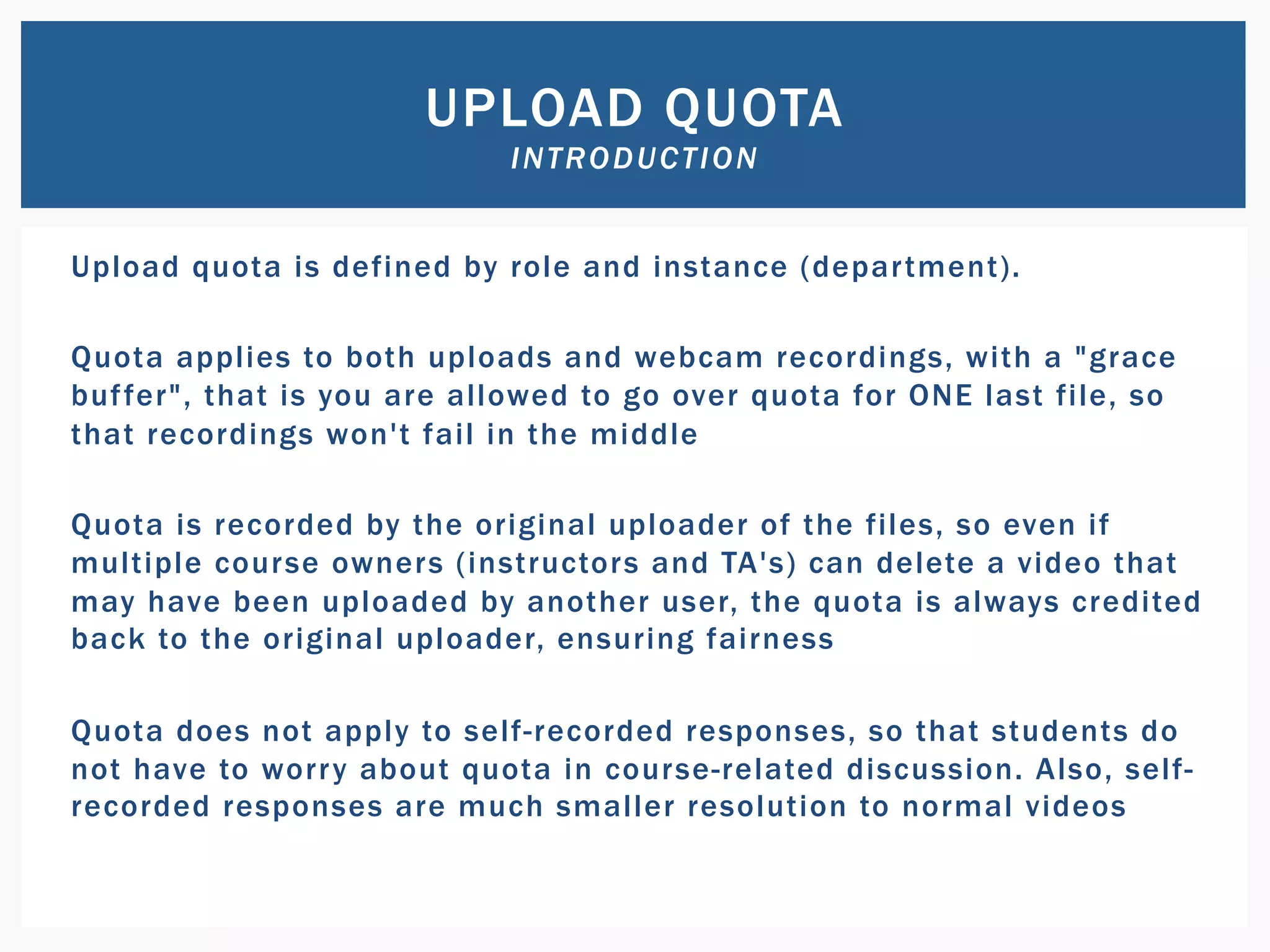 UPLOAD QUOTA
INTRODUCTION

Upload quota is defined by role and instance (department).

Quota applies to both uploads and webcam recordings, with a "grace buffer", that is you are allowed to go over quota for ONE last file, so that recordings won't fail in the middle

Quota is recorded by the original uploader of the files, so even if multiple course owners (instructors and TA's) can delete a video that may have been uploaded by another user, the quota is always credited back to the original uploader, ensuring fairness

Quota does not apply to self-recorded responses, so that students do not have to worry about quota in course-related discussion. Also, self-recorded responses are much smaller resolution to normal videos